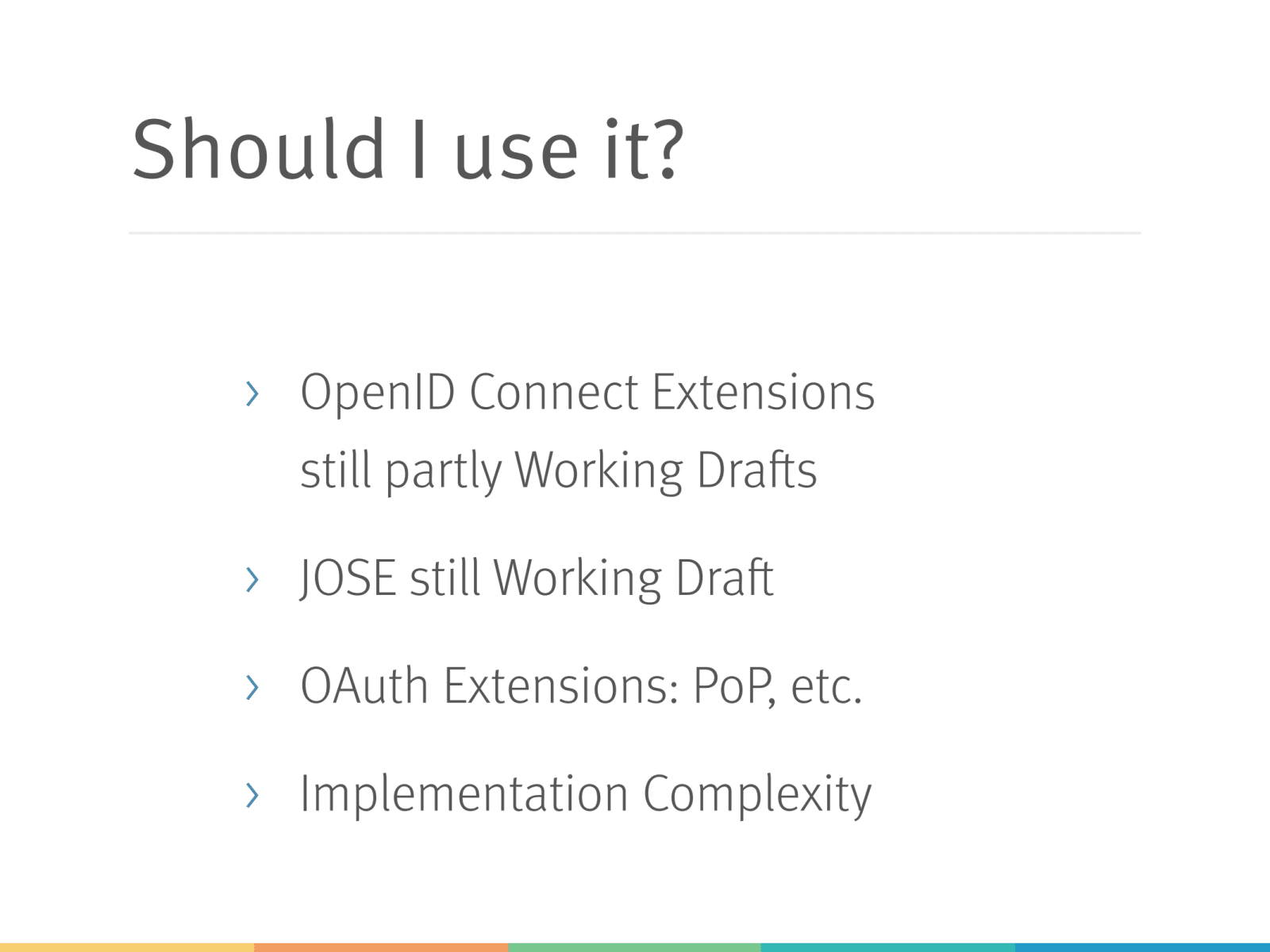 Should I use it?

› OpenID Connect Extensions still partly Working Drafts

› JOSE still Working Draft

› OAuth Extensions: PoP, etc.

› Implementation Complexity